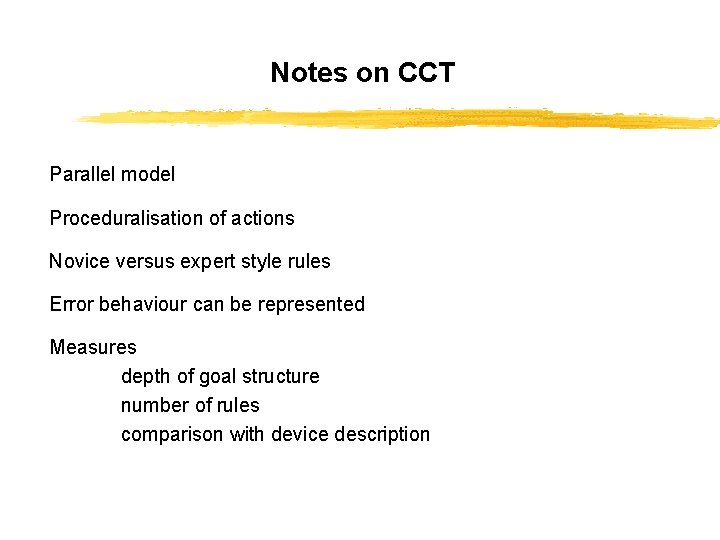 Notes on CCT

Parallel model

Proceduralisation of actions

Novice versus expert style rules

Error behaviour can be represented

Measures
depth of goal structure
number of rules
comparison with device description